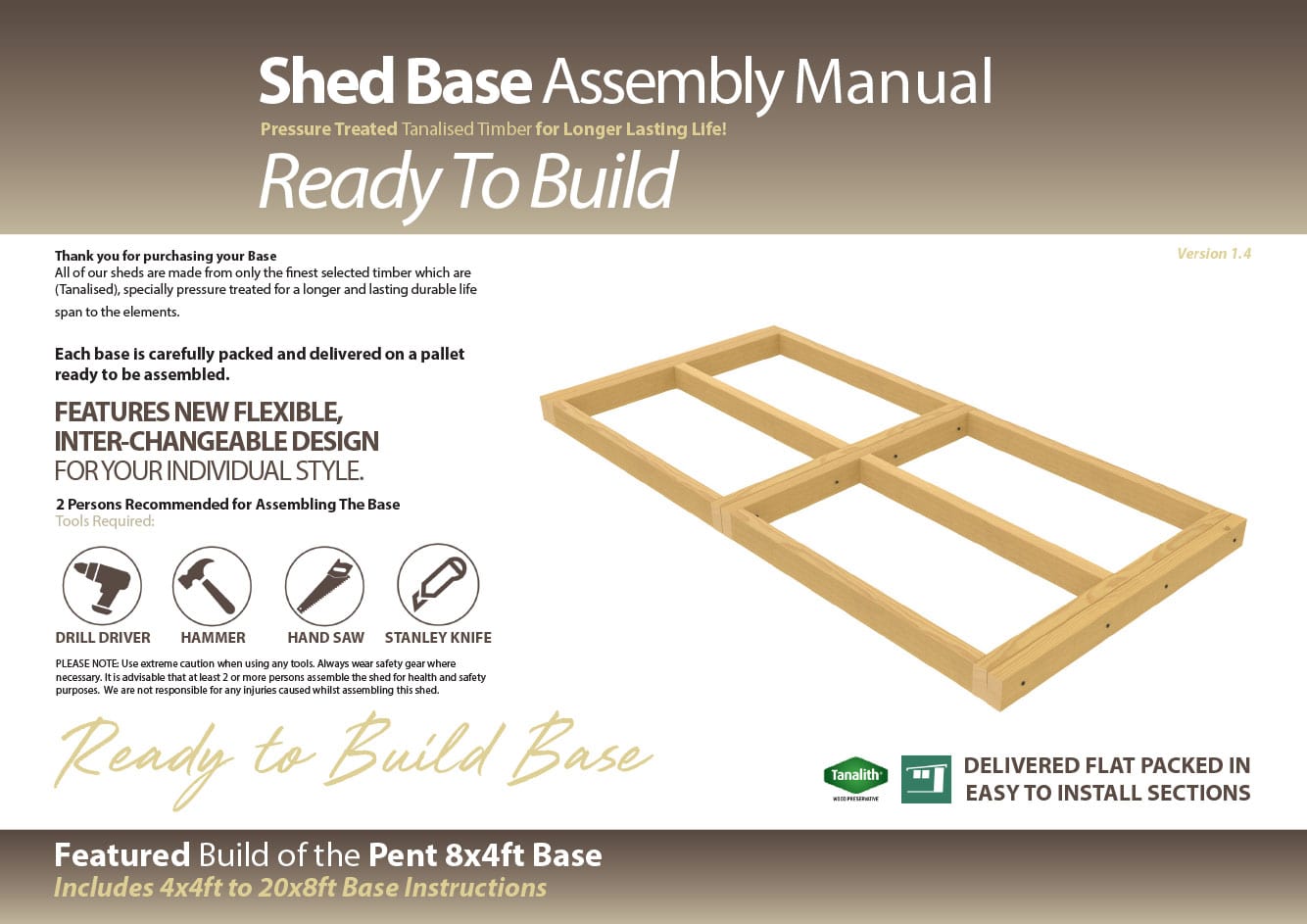 Shed Base Assembly Manual
Pressure Treated Tanalised Timber for Longer Lasting Life!
Ready To Build

Thank you for purchasing your Base
All of our sheds are made from only the finest selected timber which are (Tanalised), specially pressure treated for a longer and lasting durable life span to the elements.

Version 1.4

Each base is carefully packed and delivered on a pallet ready to be assembled.

FEATURES NEW FLEXIBLE, INTER-CHANGEABLE DESIGN FOR YOUR INDIVIDUAL STYLE.

2 Persons Recommended for Assembling The Base
Tools Required:

DRILL DRIVER
HAMMER
HAND SAW
STANLEY KNIFE

PLEASE NOTE: Use extreme caution when using any tools. Always wear safety gear where necessary. It is advisable that at least 2 or more persons assemble the shed for health and safety purposes. We are not responsible for any injuries caused whilst assembling this shed.

Ready to Build Base

Tanalith
WOOD PRESERVATIVE

DELIVERED FLAT PACKED IN EASY TO INSTALL SECTIONS

Featured Build of the Pent 8x4ft Base
Includes 4x4ft to 20x8ft Base Instructions